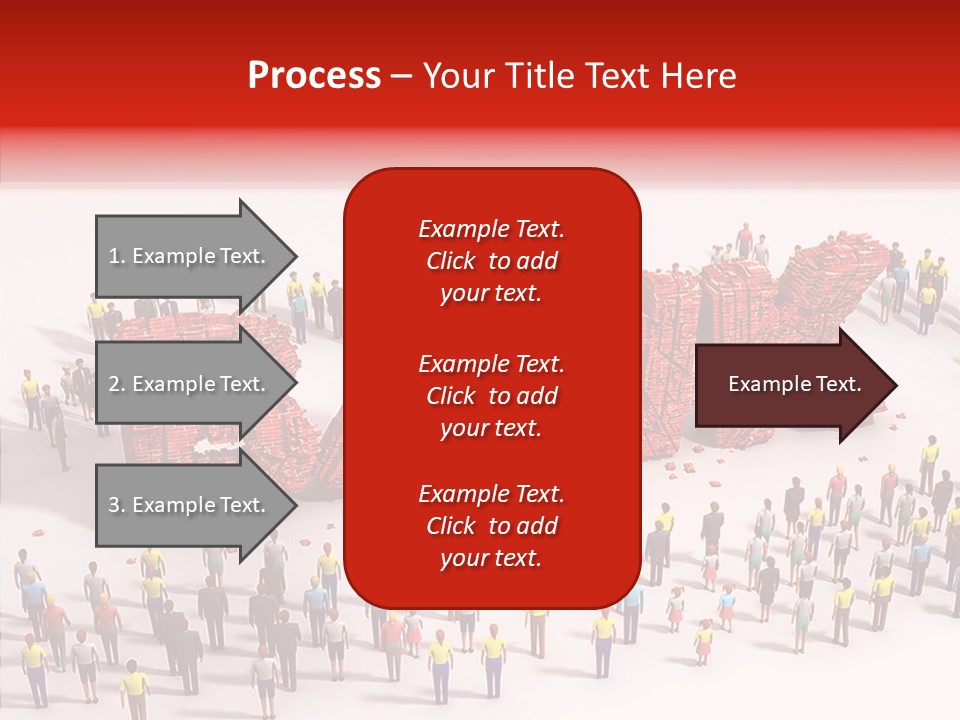 Process – Your Title Text Here

1. Example Text.

2. Example Text.

3. Example Text.

Example Text. Click to add your text.

Example Text. Click to add your text.

Example Text. Click to add your text.

Example Text.